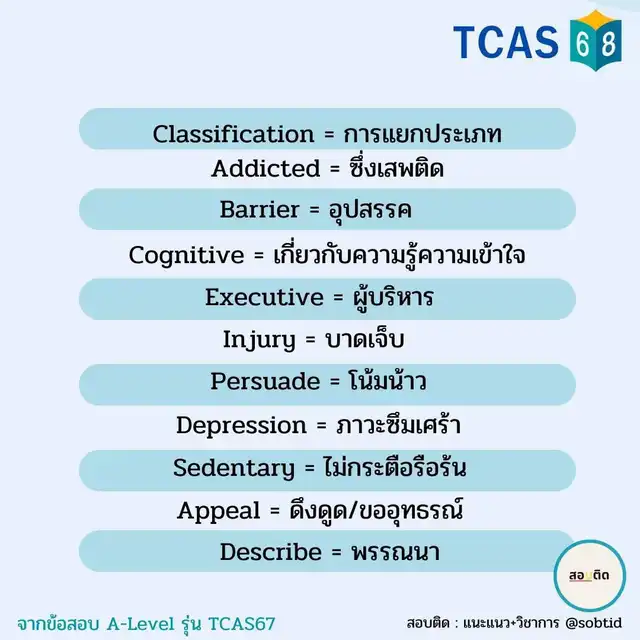 TCAS 68

Classification = การแยกประเภท

Addicted = ซึ่งเสพติด

Barrier = อุปสรรค

Cognitive = เกี่ยวกับความรู้ความเข้าใจ

Executive = ผู้บริหาร

Injury = บาดเจ็บ

Persuade = โน้มน้าว

Depression = ภาวะซึมเศร้า

Sedentary = ไม่กระตือรือร้น

Appeal = ดึงดูด/ขออุทธรณ์

Describe = พรรณนา

สอบติด

จากข้อสอบ A-Level รุ่น TCAS67

สอบติด : แนะแนว+วิชาการ @sobtid